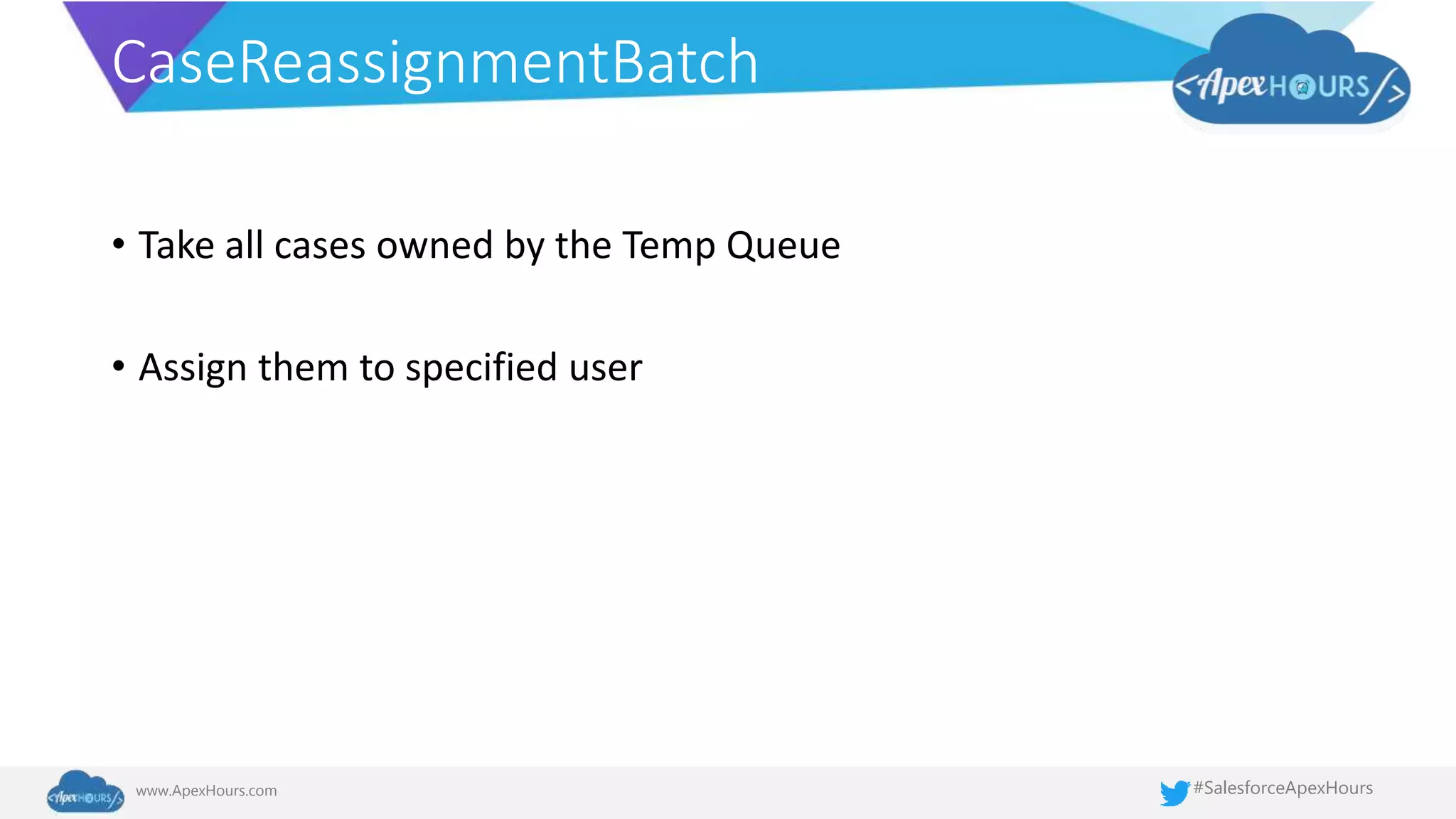 CaseReassignmentBatch

<ApexHOURS/>

• Take all cases owned by the Temp Queue

• Assign them to specified user

<ApexHOURS/> www.ApexHours.com

#SalesforceApexHours